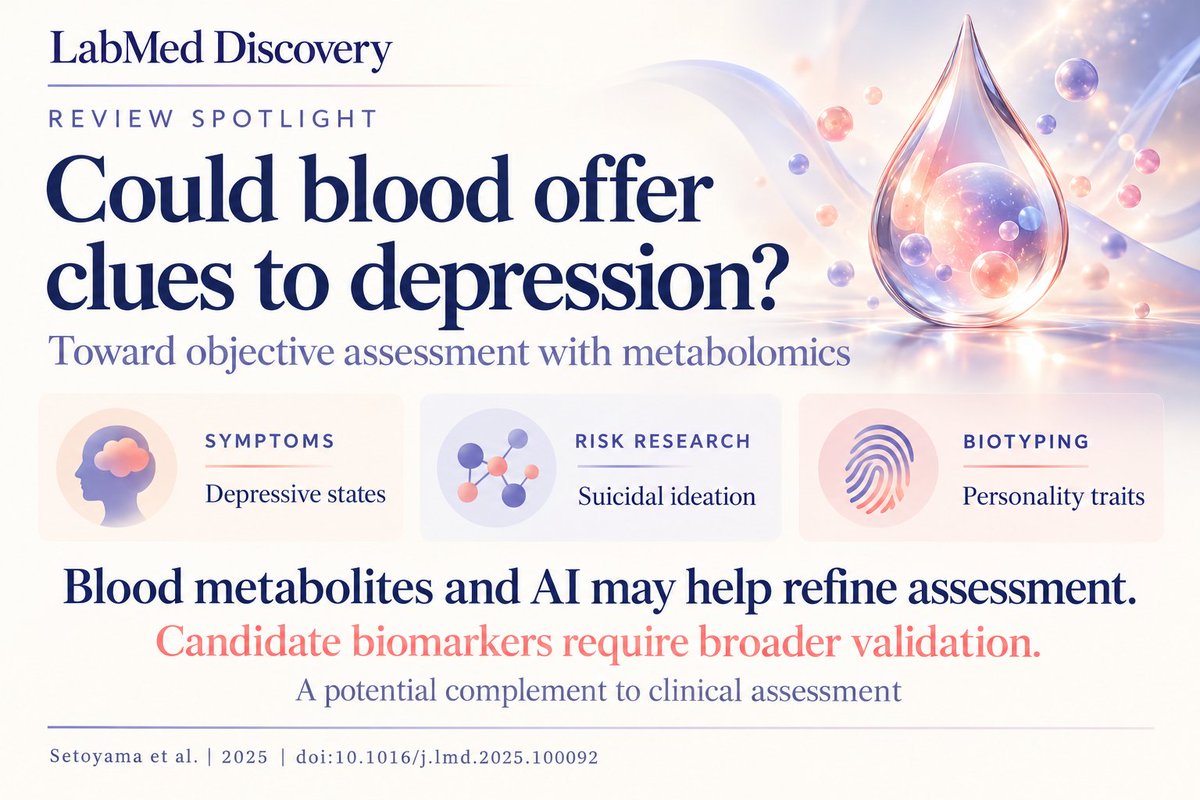 LabMed Discovery

REVIEW SPOTLIGHT

Could blood offer clues to depression?

Toward objective assessment with metabolomics

SYMPTOMS
Depressive states

RISK RESEARCH
Suicidal ideation

BIOTYPING
Personality traits

Blood metabolites and AI may help refine assessment.

Candidate biomarkers require broader validation.

A potential complement to clinical assessment

Setoyama et al. | 2025 | doi:10.1016/j.lmd.2025.100092